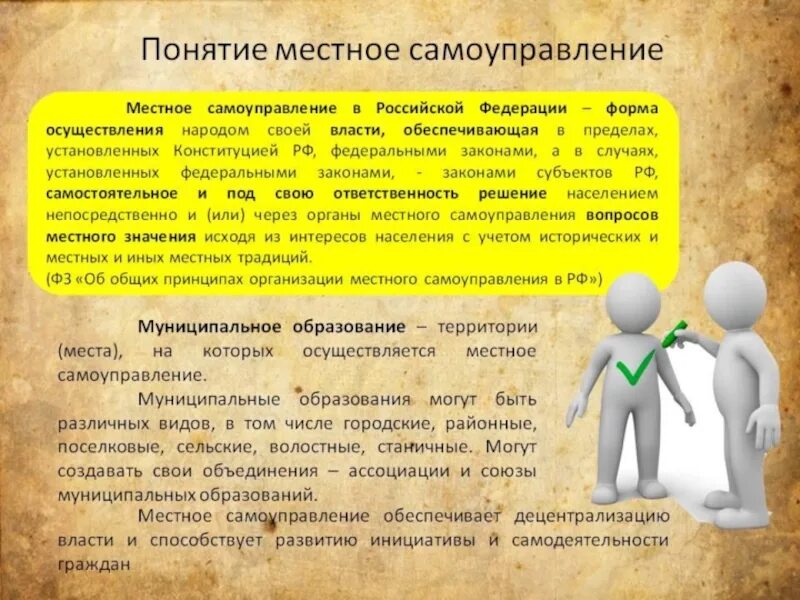 Понятие местное самоуправление

Местное самоуправление в Российской Федерации – форма осуществления народом своей власти, обеспечивающая в пределах, установленных Конституцией РФ, федеральными законами, а в случаях, установленных федеральными законами, - законами субъектов РФ, самостоятельное и под свою ответственность решение населением непосредственно и (или) через органы местного самоуправления вопросов местного значения исходя из интересов населения с учетом исторических и местных и иных местных традиций.
(ФЗ «Об общих принципах организации местного самоуправления в РФ»)

Муниципальное образование – территории (места), на которых осуществляется местное самоуправление.

Муниципальные образования могут быть различных видов, в том числе городские, районные, поселковые, сельские, волостные, станичные. Могут создавать свои объединения – ассоциации и союзы муниципальных образований.

Местное самоуправление обеспечивает децентрализацию власти и способствует развитию инициативы и самодеятельности граждан